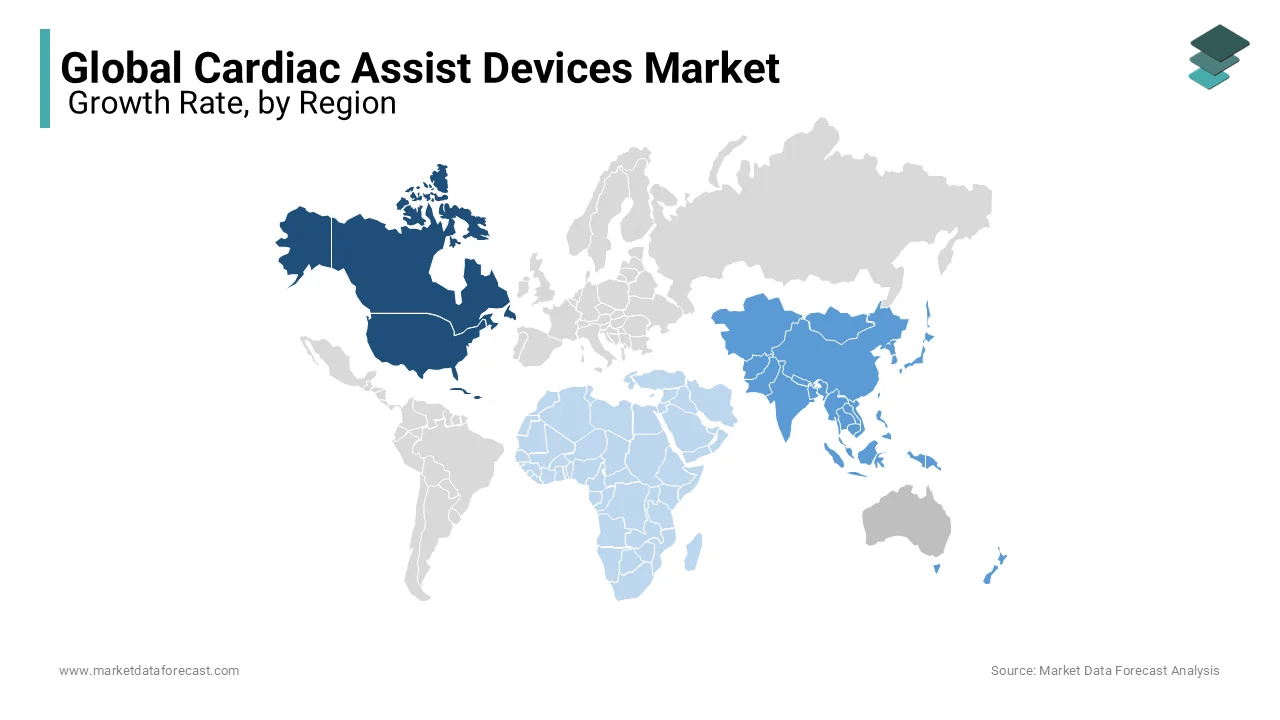 Global Cardiac Assist Devices Market
Growth Rate, by Region

www.marketdataforecast.com

Source: Market Data Forecast Analysis